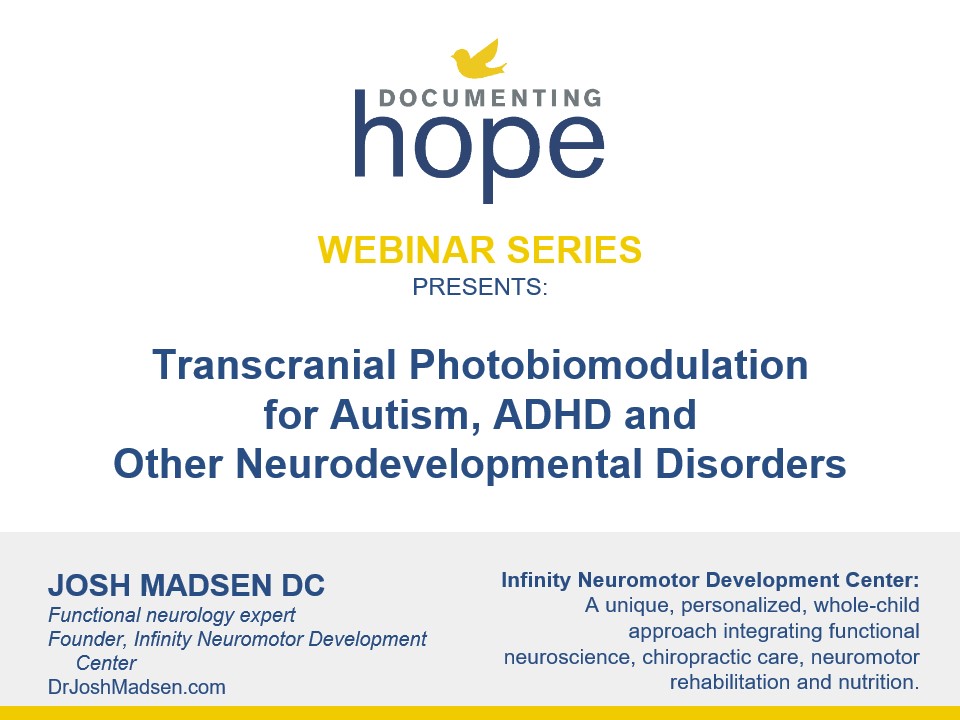 DOCUMENTING
hope

WEBINAR SERIES
PRESENTS:

Transcranial Photobiomodulation for Autism, ADHD and Other Neurodevelopmental Disorders

JOSH MADSEN DC
Functional neurology expert
Founder, Infinity Neuromotor Development Center
DrJoshMadsen.com

Infinity Neuromotor Development Center:
A unique, personalized, whole-child approach integrating functional neuroscience, chiropractic care, neuromotor rehabilitation and nutrition.